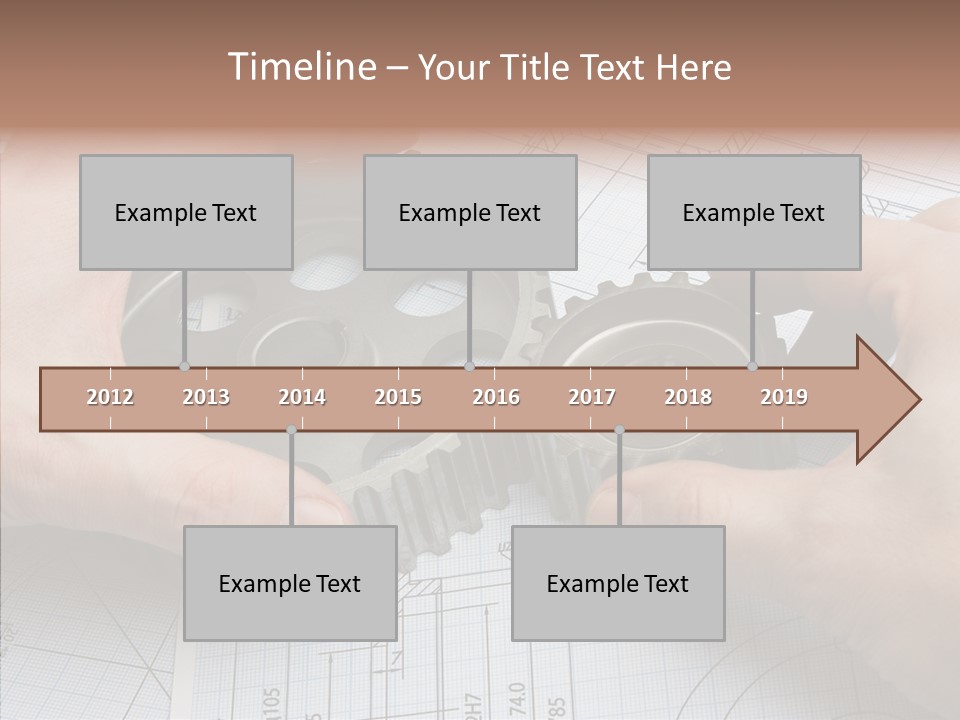 Timeline – Your Title Text Here

Example Text

Example Text

Example Text

2012 2013 2014 2015 2016 2017 2018 2019

Example Text

Example Text